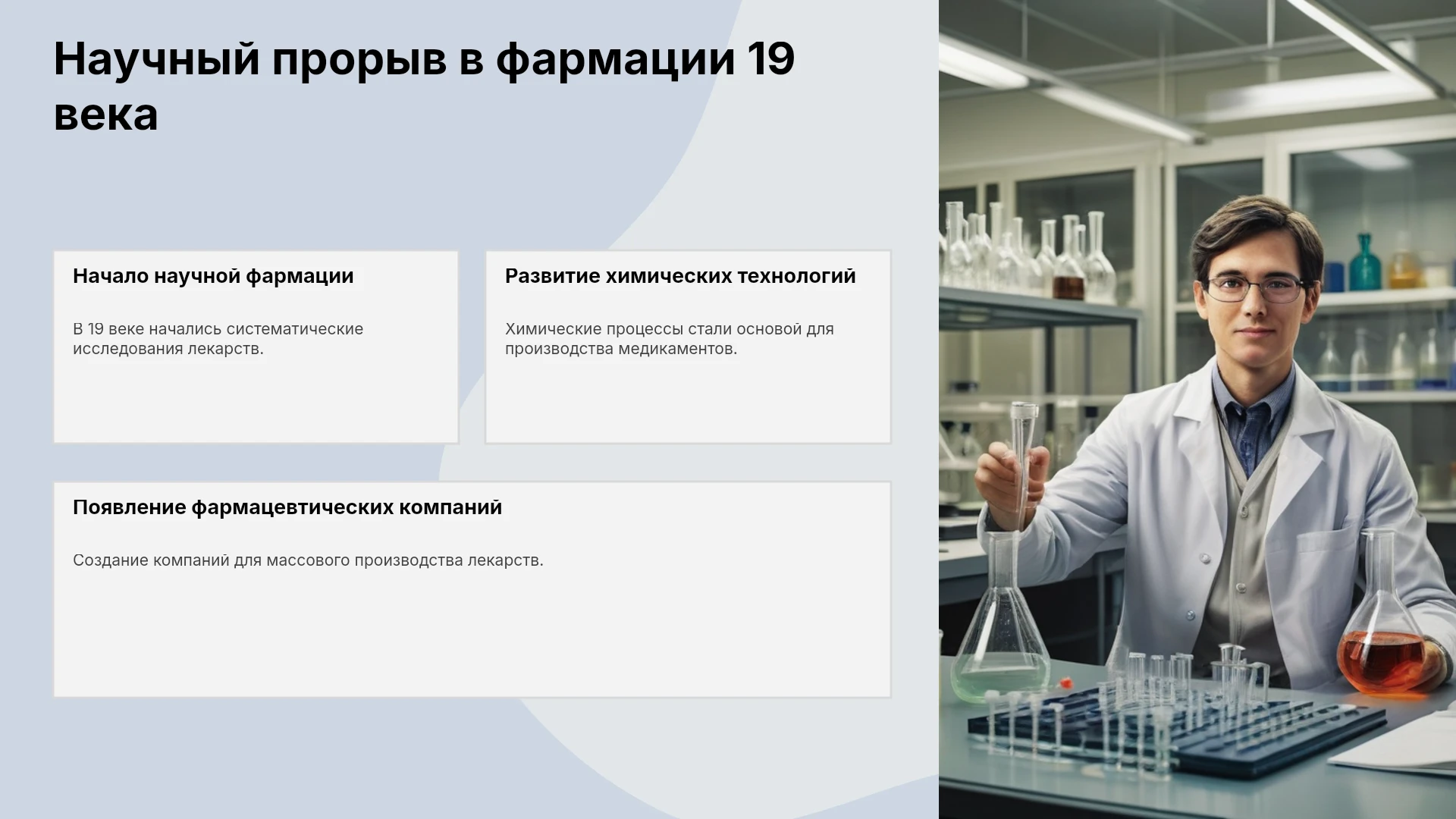 Научный прорыв в фармации 19 века

Начало научной фармации

В 19 веке начались систематические исследования лекарств.

Развитие химических технологий

Химические процессы стали основой для производства медикаментов.

Появление фармацевтических компаний

Создание компаний для массового производства лекарств.